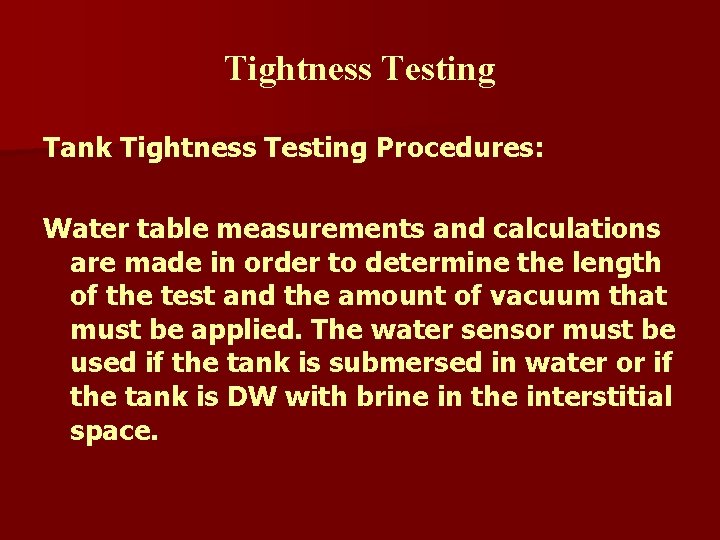 Tightness Testing

Tank Tightness Testing Procedures:

Water table measurements and calculations are made in order to determine the length of the test and the amount of vacuum that must be applied. The water sensor must be used if the tank is submersed in water or if the tank is DW with brine in the interstitial space.